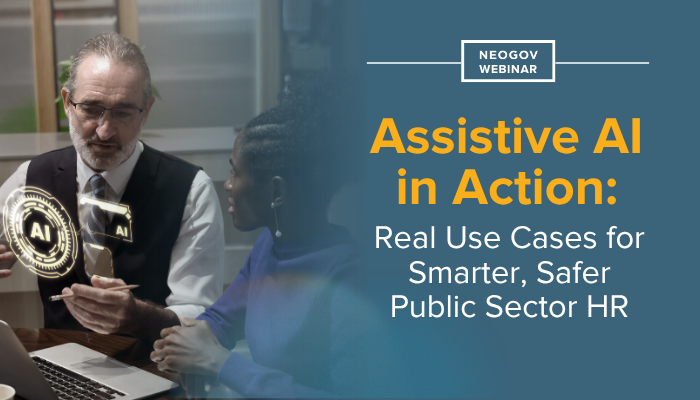 AI

AI

NEOGOV WEBINAR

Assistive AI in Action:

Real Use Cases for Smarter, Safer Public Sector HR